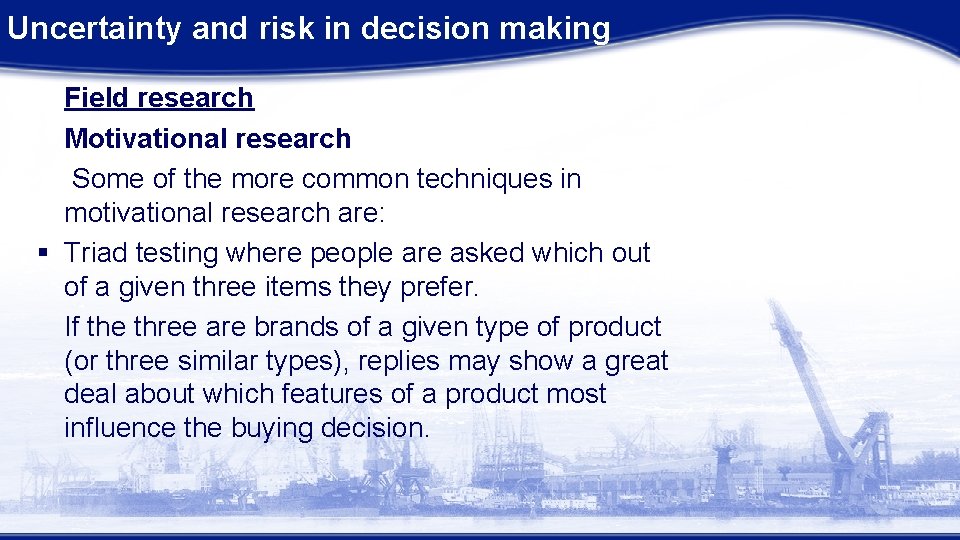 Uncertainty and risk in decision making

Field research

Motivational research

Some of the more common techniques in motivational research are:

▪ Triad testing where people are asked which out of a given three items they prefer.

If the three are brands of a given type of product (or three similar types), replies may show a great deal about which features of a product most influence the buying decision.